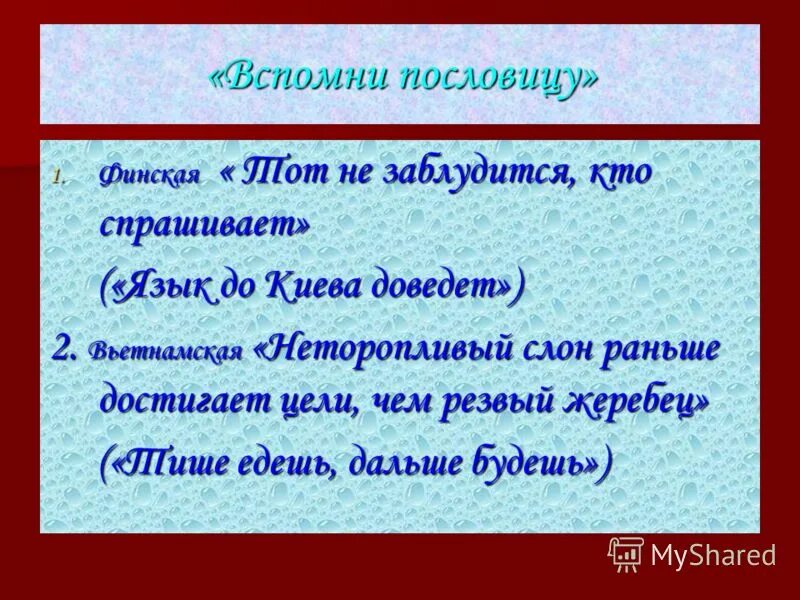 «Вспомни пословицу»

1. Финская « Тот не заблудится, кто спрашивает»

(«Язык до Киева доведет»)

2. Вьетнамская «Неторопливый слон раньше достигает цели, чем резвый жеребец»

(«Тише едешь, дальше будешь»)

MyShared